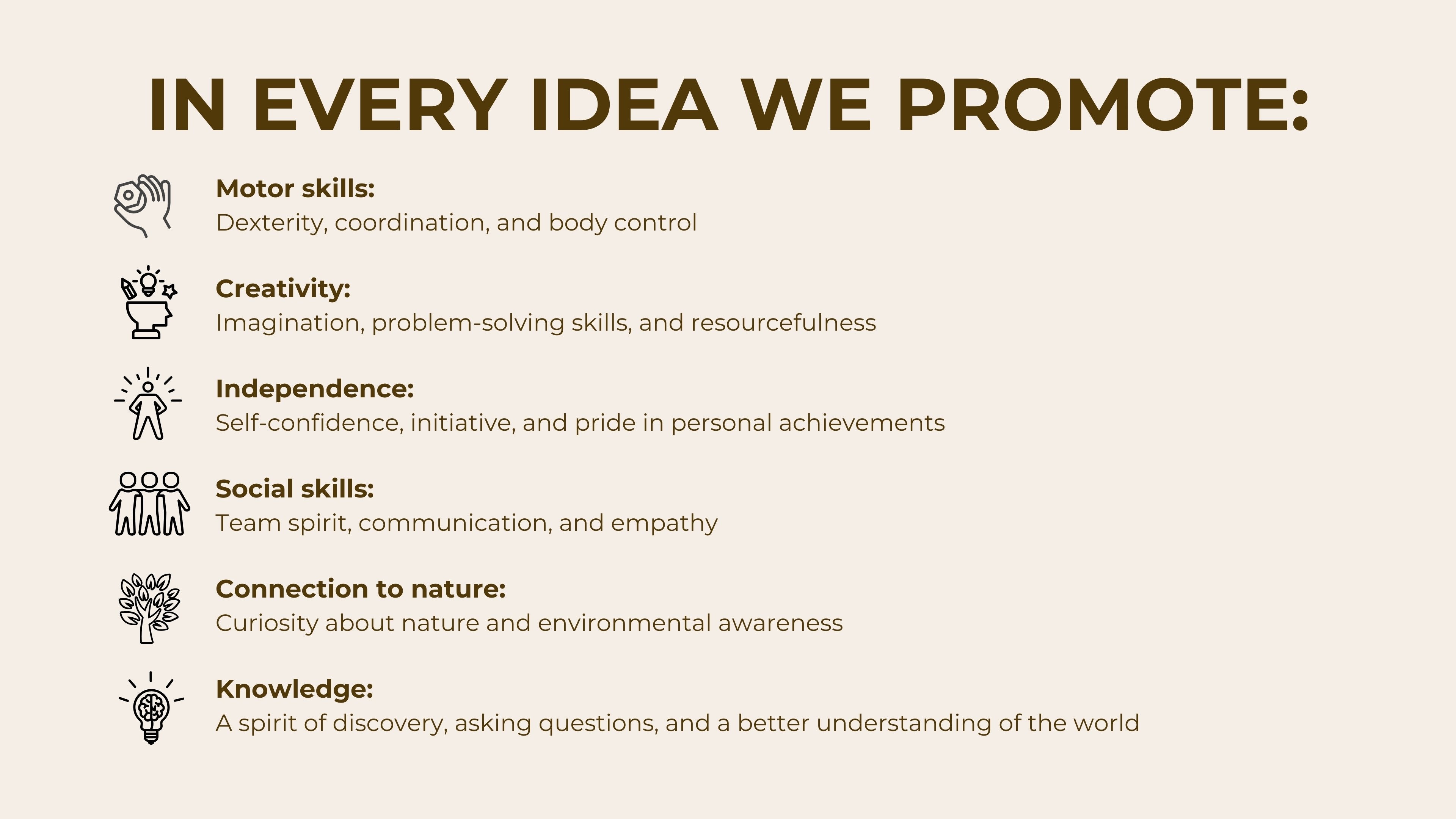 IN EVERY IDEA WE PROMOTE:

Motor skills:
Dexterity, coordination, and body control

Creativity:
Imagination, problem-solving skills, and resourcefulness

Independence:
Self-confidence, initiative, and pride in personal achievements

Social skills:
Team spirit, communication, and empathy

Connection to nature:
Curiosity about nature and environmental awareness

Knowledge:
A spirit of discovery, asking questions, and a better understanding of the world